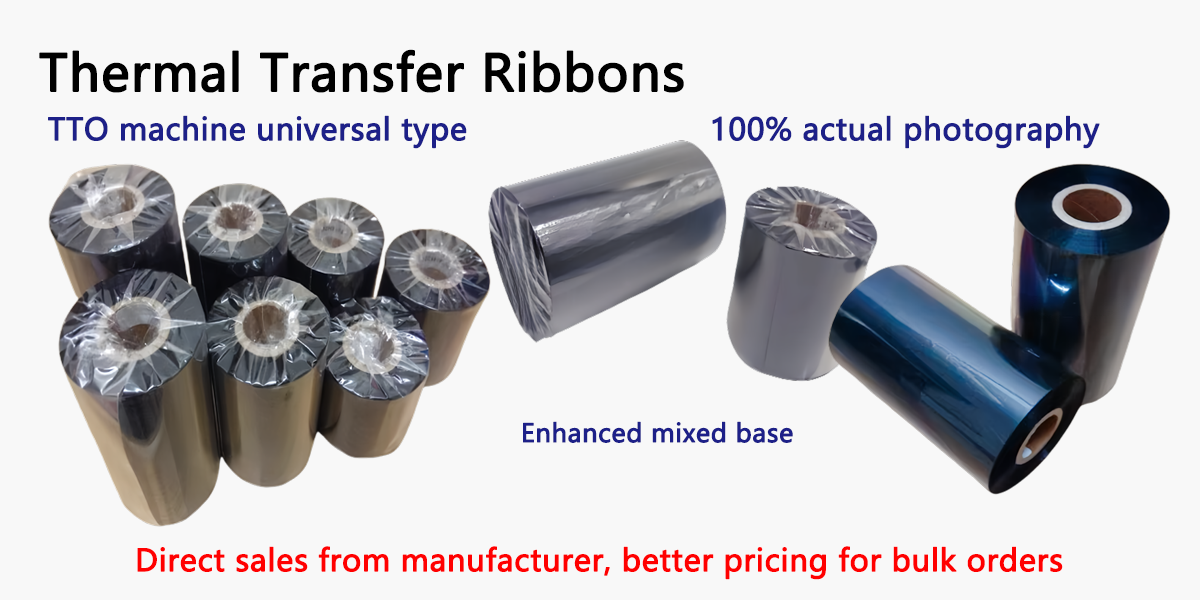 Thermal Transfer Ribbons

TTO machine universal type

100% actual photography

Enhanced mixed base

Direct sales from manufacturer, better pricing for bulk orders